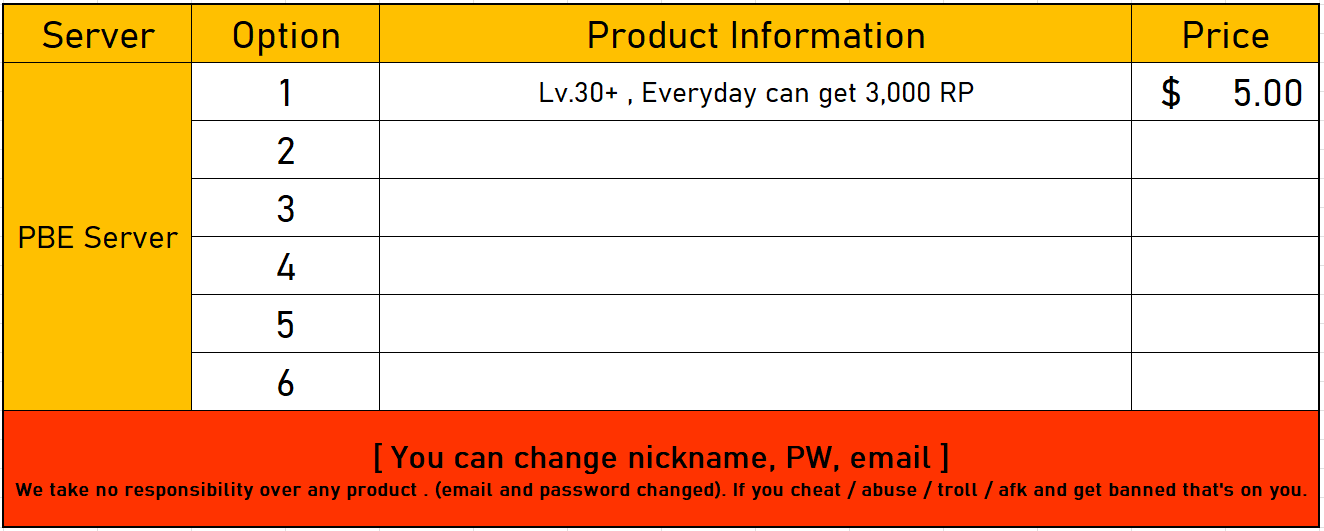 | Server | Option | Product Information | Price |
|---|---|---|---|
| PBE Server | 1 | Lv.30+ , Everyday can get 3,000 RP | $ 5.00 |
| | 2 | | |
| | 3 | | |
| | 4 | | |
| | 5 | | |
| | 6 | | |

[ You can change nickname, PW, email ]

We take no responsibility over any product . (email and password changed). If you cheat / abuse / troll / afk and get banned that's on you.